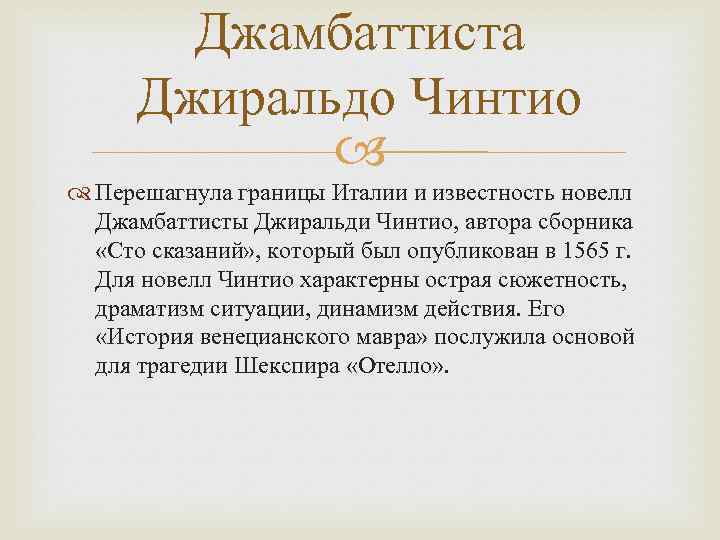 Джамбаттиста Джиральдо Чинтио

Перешагнула границы Италии и известность новелл Джамбаттисты Джиральди Чинтио, автора сборника «Сто сказаний», который был опубликован в 1565 г. Для новелл Чинтио характерны острая сюжетность, драматизм ситуации, динамизм действия. Его «История венецианского мавра» послужила основой для трагедии Шекспира «Отелло».